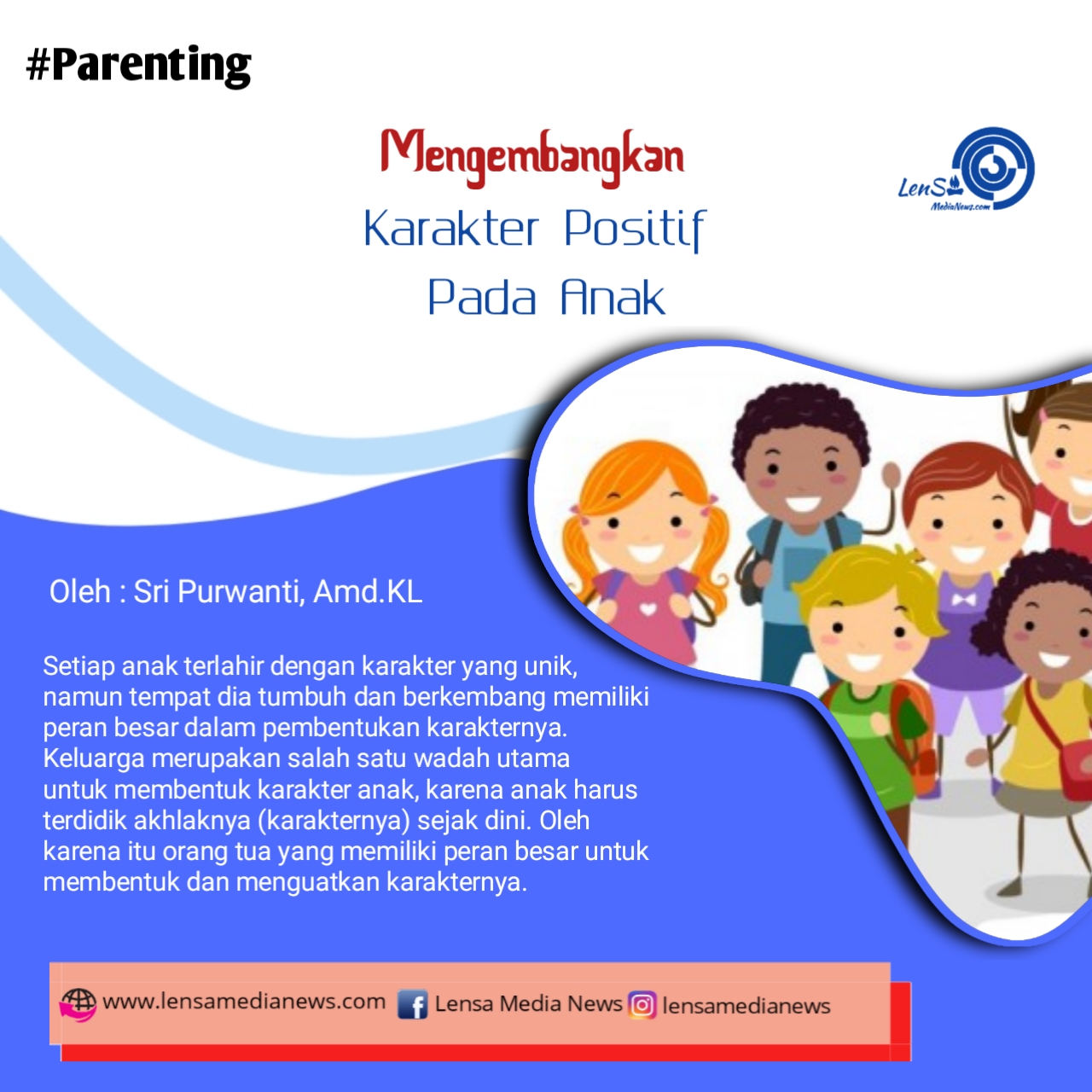 #Parenting

Mengembangkan
Karakter Positif
Pada Anak

LenSa
MediaNews.com

Oleh : Sri Purwanti, Amd.KL

Setiap anak terlahir dengan karakter yang unik, namun tempat dia tumbuh dan berkembang memiliki peran besar dalam pembentukan karakternya. Keluarga merupakan salah satu wadah utama untuk membentuk karakter anak, karena anak harus terdidik akhlaknya (karakternya) sejak dini. Oleh karena itu orang tua yang memiliki peran besar untuk membentuk dan menguatkan karakternya.

www.lensamedianews.com Lensa Media News lensamedianews